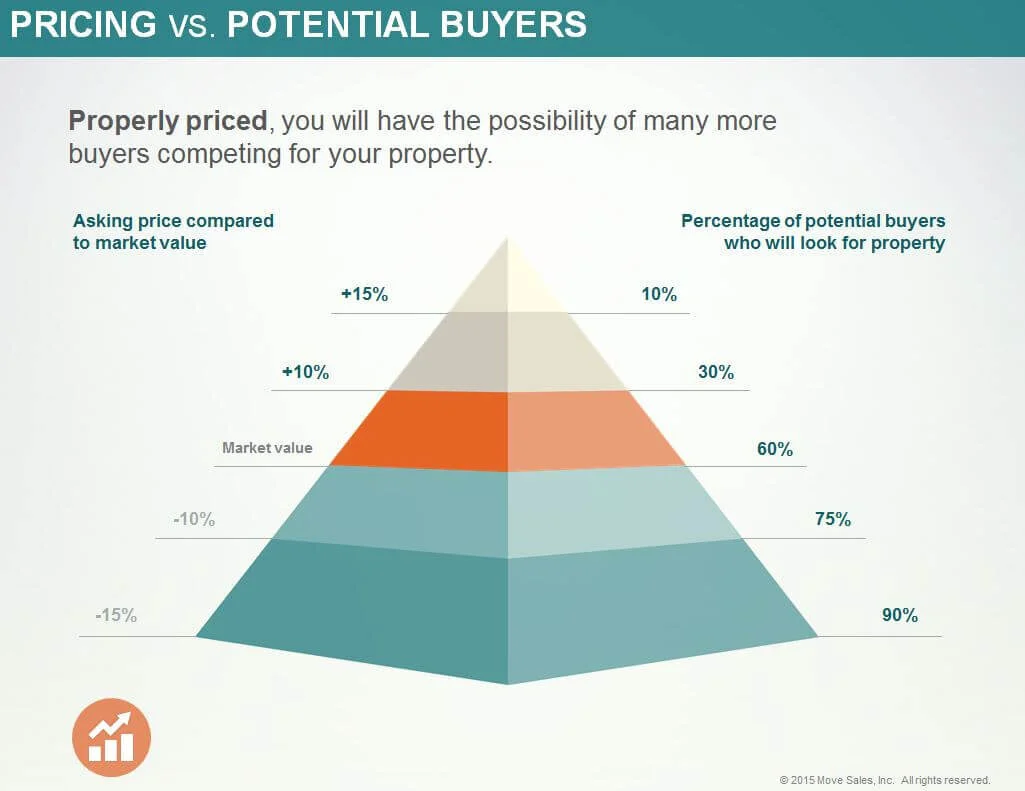 PRICING VS. POTENTIAL BUYERS

Properly priced, you will have the possibility of many more buyers competing for your property.

Asking price compared to market value

Percentage of potential buyers who will look for property

+15%

10%

+10%

30%

Market value

60%

-10%

75%

-15%

90%

© 2015 Move Sales, Inc. All rights reserved.